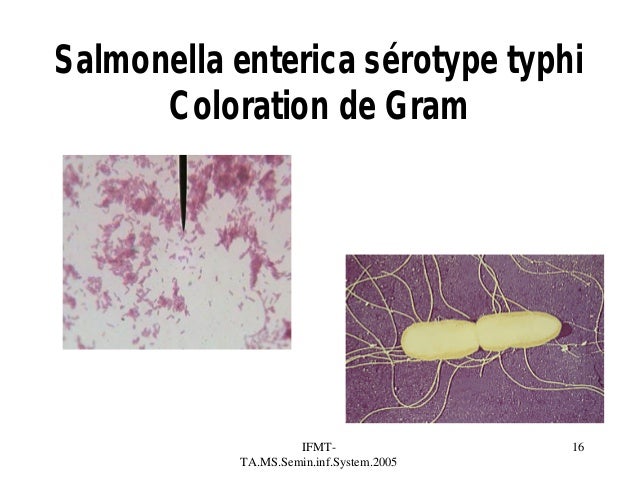 Salmonella enterica sérotype typhi
Coloration de Gram

IFMT-TA.MS.Semin.inf.System.2005

16